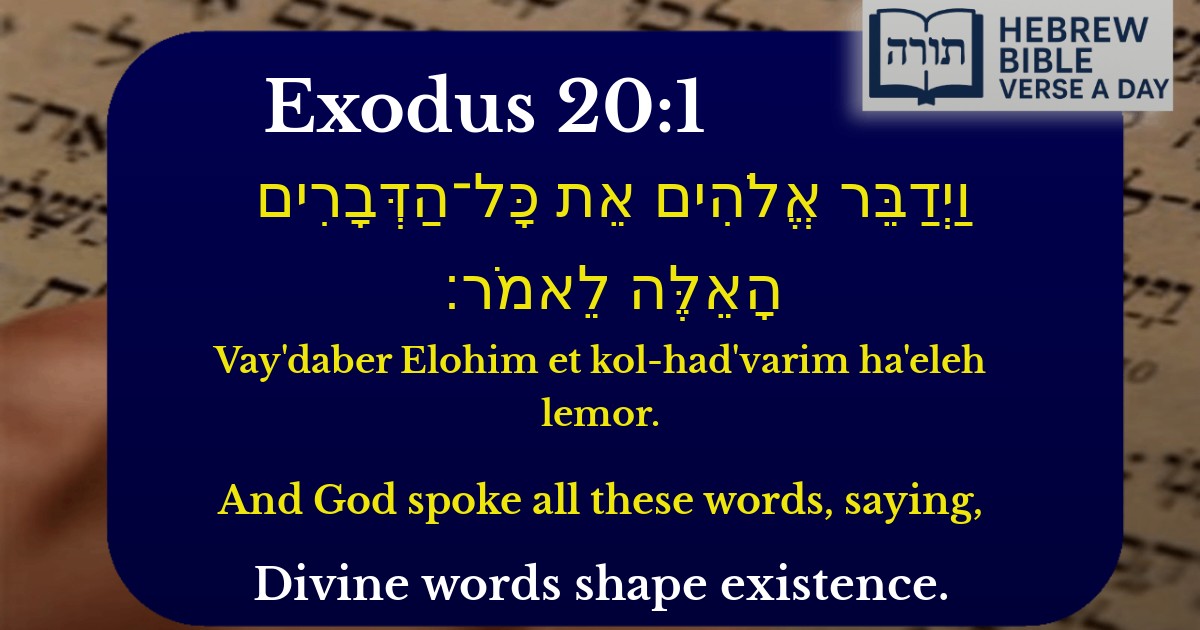 תורה HEBREW BIBLE VERSE A DAY

Exodus 20:1

וַיְדַבֵּר אֱלֹהִים אֵת כָּל־הַדְּבָרִים הָאֵלֶּה לֵאמֹר׃

Vay'daber Elohim et kol-had'varim ha'eleh lemor.

And God spoke all these words, saying,

Divine words shape existence.